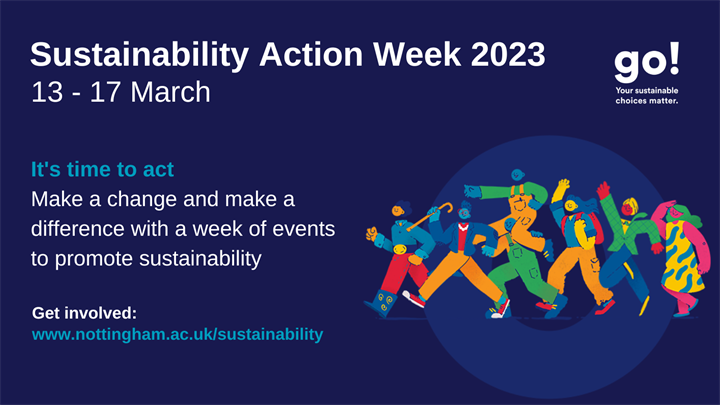 Sustainability Action Week 2023
13 - 17 March

go!
Your sustainable choices matter.

It's time to act
Make a change and make a difference with a week of events to promote sustainability

Get involved:
www.nottingham.ac.uk/sustainability